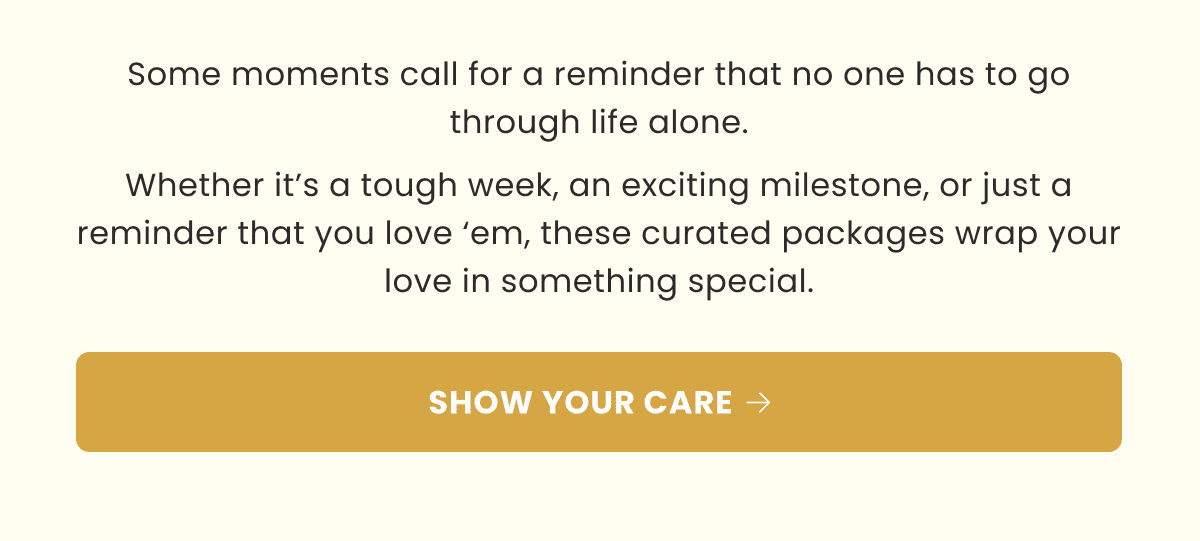 Some moments call for a reminder that no one has to go through life alone.

Whether it’s a tough week, an exciting milestone, or just a reminder that you love ‘em, these curated packages wrap your love in something special.

SHOW YOUR CARE →